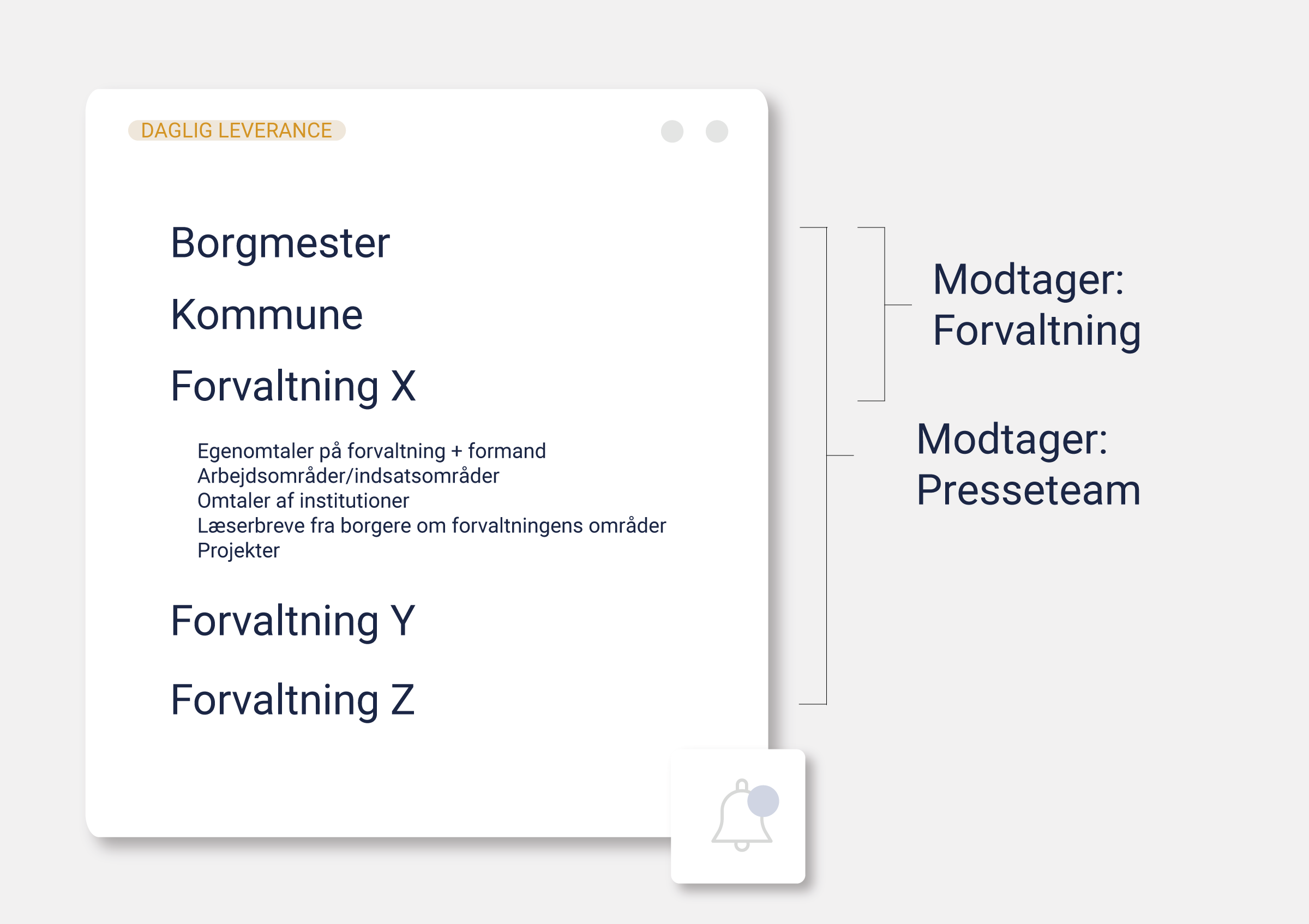 DAGLIG LEVERANCE

Borgmester

Kommune

Forvaltning X

Egenomtaler på forvaltning + formand
Arbejdsområder/indsatsområder
Omtaler af institutioner
Læserbreve fra borgere om forvaltningens områder
Projekter

Forvaltning Y

Forvaltning Z

Modtager: Forvaltning

Modtager: Presseteam